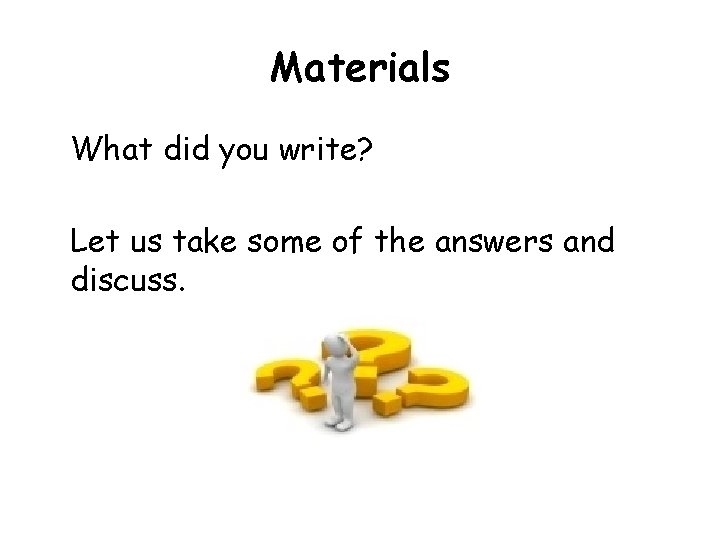 Materials

What did you write?

Let us take some of the answers and discuss.